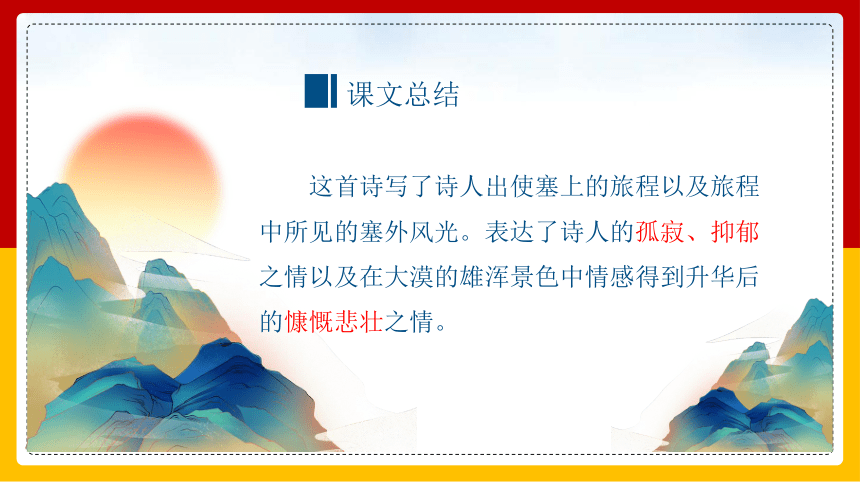 课文总结

这首诗写了诗人出使塞上的旅程以及旅程中所见的塞外风光。表达了诗人的孤寂、抑郁之情以及在大漠的雄浑景色中情感得到升华后的慷慨悲壮之情。